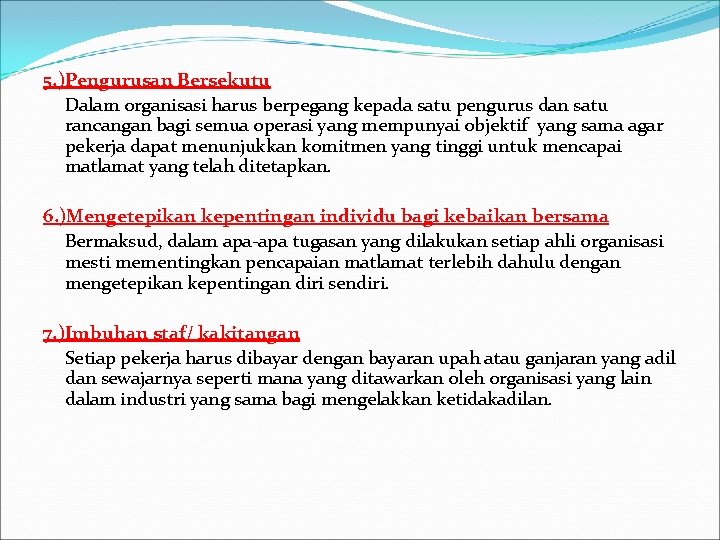 5.)Pengurusan Bersekutu

Dalam organisasi harus berpegang kepada satu pengurus dan satu rancangan bagi semua operasi yang mempunyai objektif yang sama agar pekerja dapat menunjukkan komitmen yang tinggi untuk mencapai matlamat yang telah ditetapkan.

6.)Mengetepikan kepentingan individu bagi kebaikan bersama

Bermaksud, dalam apa-apa tugasan yang dilakukan setiap ahli organisasi mesti mementingkan pencapaian matlamat terlebih dahulu dengan mengetepikan kepentingan diri sendiri.

7.)Imbuhan staf/ kakitangan

Setiap pekerja harus dibayar dengan bayaran upah atau ganjaran yang adil dan sewajarnya seperti mana yang ditawarkan oleh organisasi yang lain dalam industri yang sama bagi mengelakkan ketidakadilan.